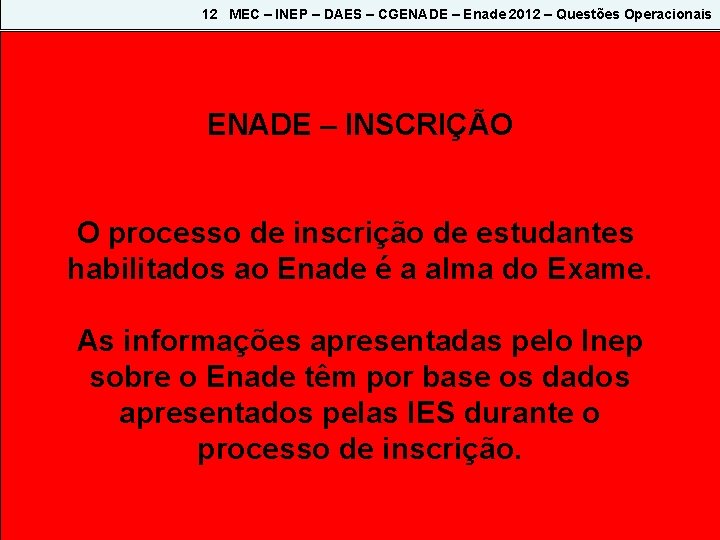 12 MEC – INEP – DAES – CGENADE – Enade 2012 – Questões Operacionais

ENADE – INSCRIÇÃO

O processo de inscrição de estudantes habilitados ao Enade é a alma do Exame.

As informações apresentadas pelo Inep sobre o Enade têm por base os dados apresentados pelas IES durante o processo de inscrição.